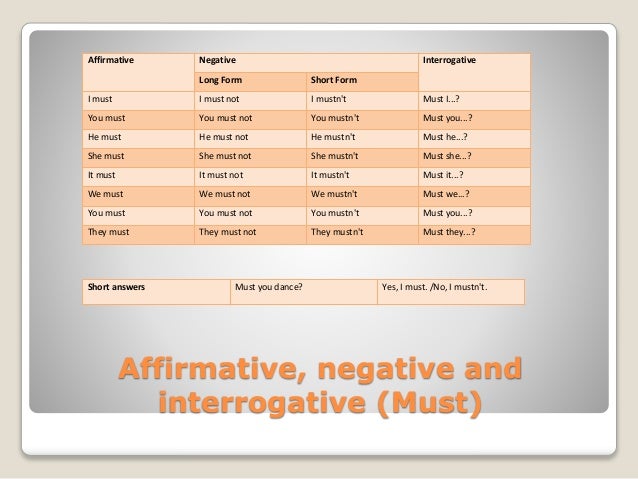 | Affirmative | Negative | | Interrogative |
|---|---|---|---|
| | Long Form | Short Form | |
| I must | I must not | I mustn't | Must I...? |
| You must | You must not | You mustn't | Must you...? |
| He must | He must not | He mustn't | Must he...? |
| She must | She must not | She mustn't | Must she...? |
| It must | It must not | It mustn't | Must it...? |
| We must | We must not | We mustn't | Must we...? |
| You must | You must not | You mustn't | Must you...? |
| They must | They must not | They mustn't | Must they...? |

| Short answers | Must you dance? | Yes, I must. /No, I mustn't. |
|---|---|---|

Affirmative, negative and interrogative (Must)